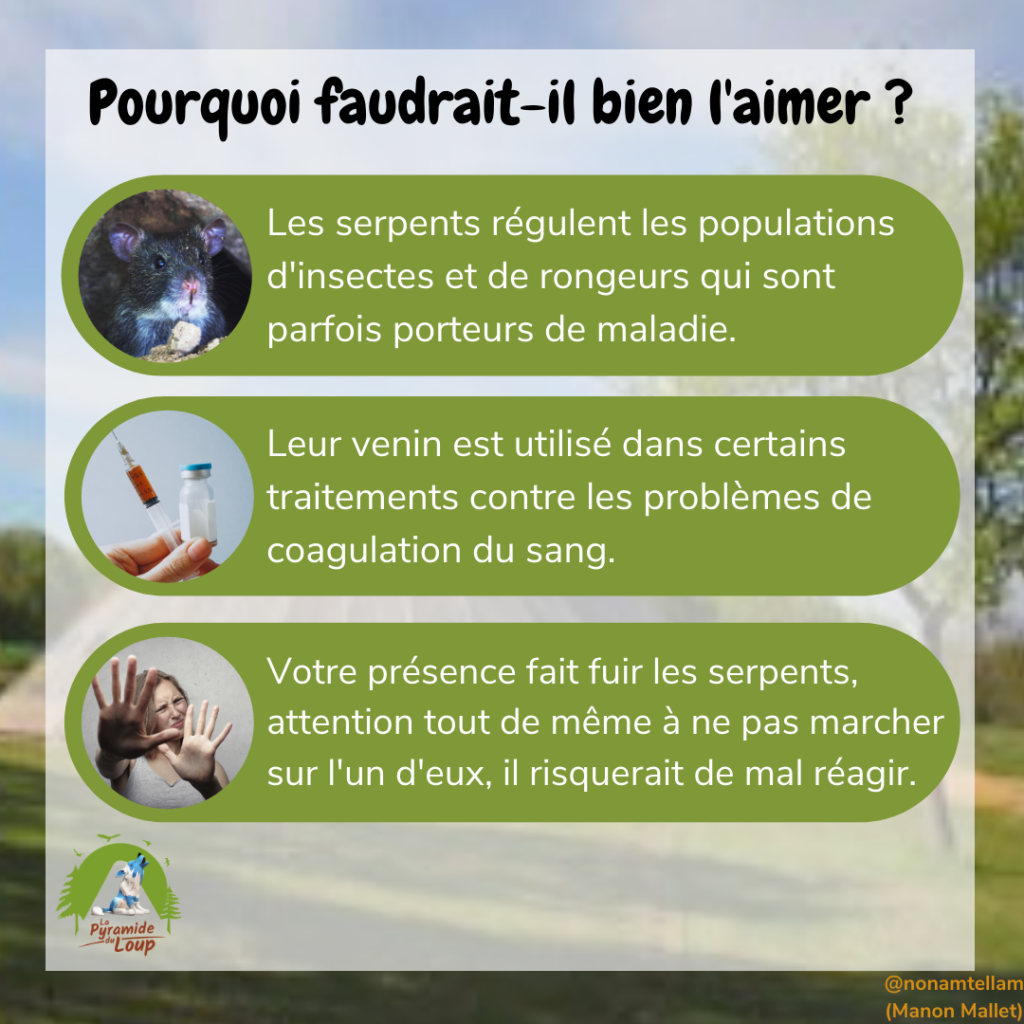 Pourquoi faudrait-il bien l'aimer ?

Les serpents régulent les populations d'insectes et de rongeurs qui sont parfois porteurs de maladie.

Leur venin est utilisé dans certains traitements contre les problèmes de coagulation du sang.

Votre présence fait fuir les serpents, attention tout de même à ne pas marcher sur l'un d'eux, il risquerait de mal réagir.

La Pyramide du Loup

@nonamtellam
(Manon Mallet)